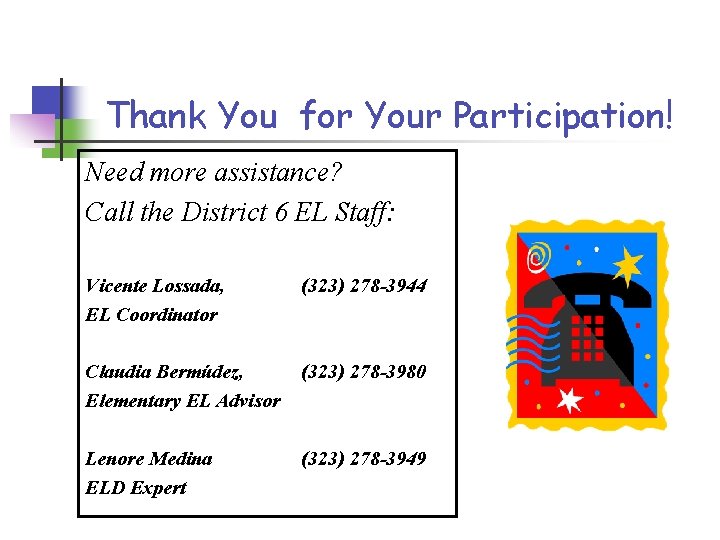 Thank You for Your Participation!

Need more assistance?
Call the District 6 EL Staff:

Vicente Lossada, (323) 278-3944
EL Coordinator

Claudia Bermúdez, (323) 278-3980
Elementary EL Advisor

Lenore Medina (323) 278-3949
ELD Expert